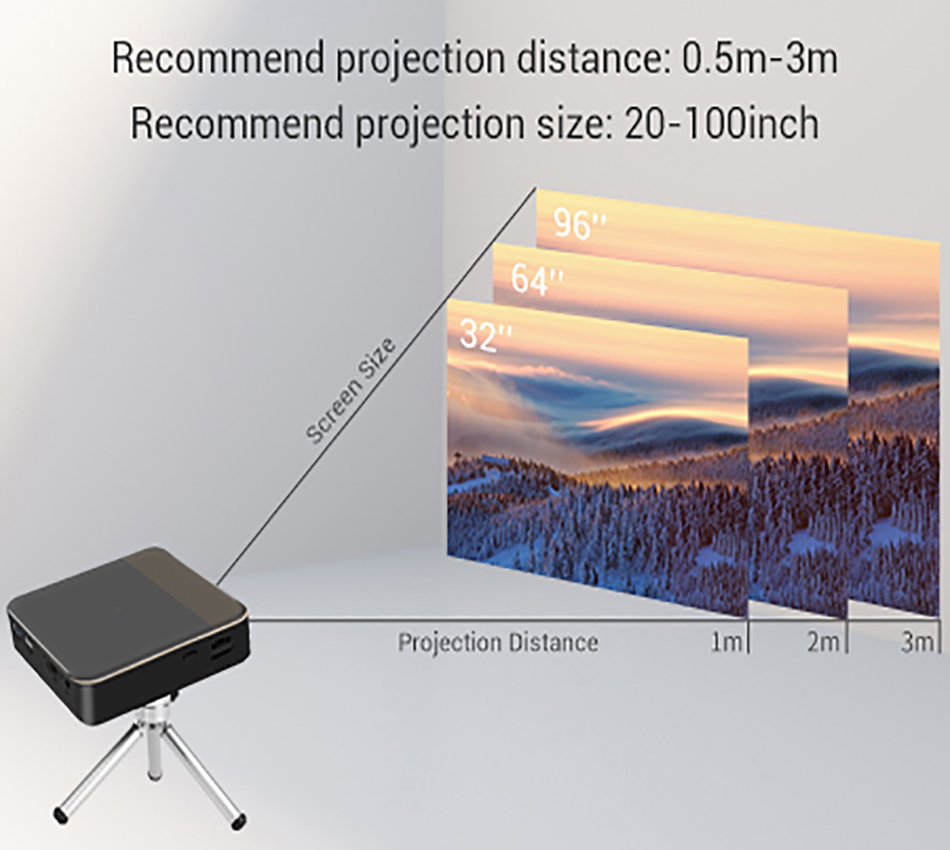 Recommend projection distance: 0.5m-3m
Recommend projection size: 20-100inch

96''
64''
32''

Screen Size

Projection Distance
1m
2m
3m